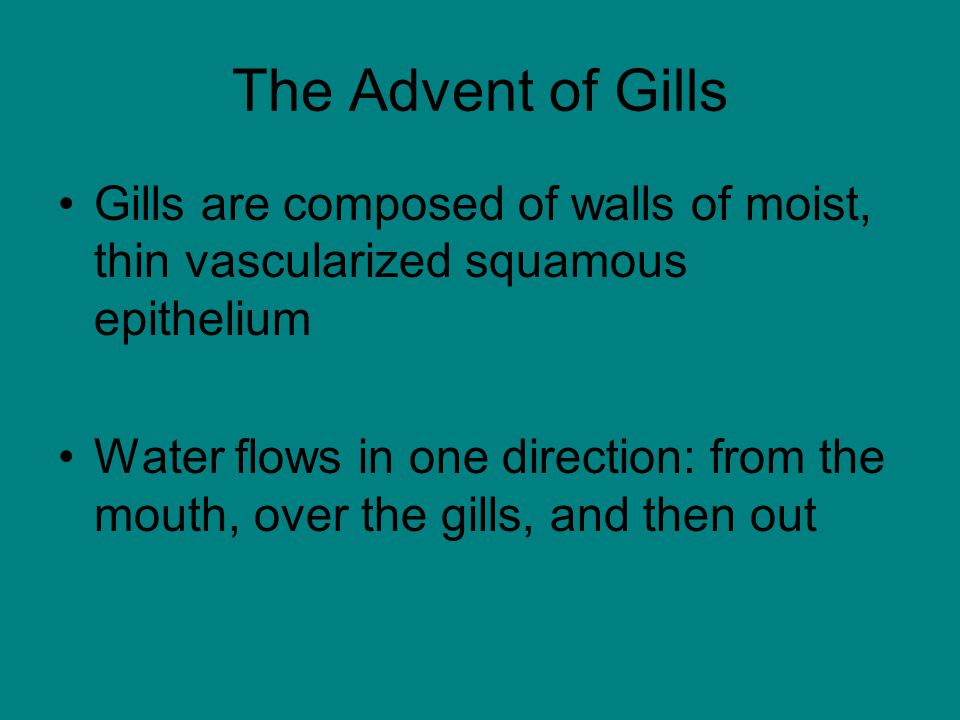 The Advent of Gills

• Gills are composed of walls of moist, thin vascularized squamous epithelium

• Water flows in one direction: from the mouth, over the gills, and then out